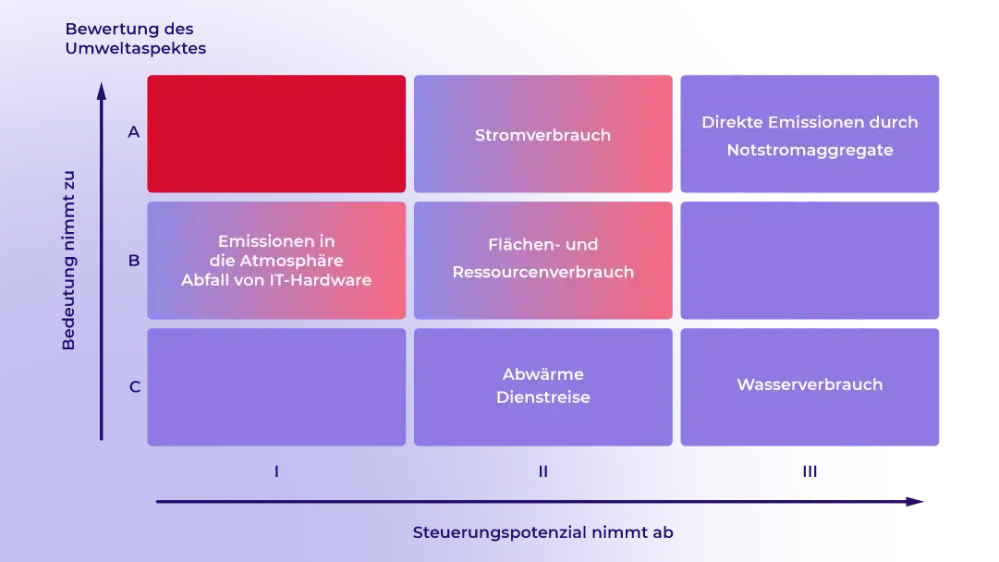 Bewertung des Umweltaspektes

Bedeutung nimmt zu

| | I | II | III |
|---|---|---|---|
| A | | Stromverbrauch | Direkte Emissionen durch Notstromaggregate |
| B | Emissionen in die Atmosphäre Abfall von IT-Hardware | Flächen- und Ressourcenverbrauch | |
| C | | Abwärme Dienstreise | Wasserverbrauch |

Steuerungspotenzial nimmt ab